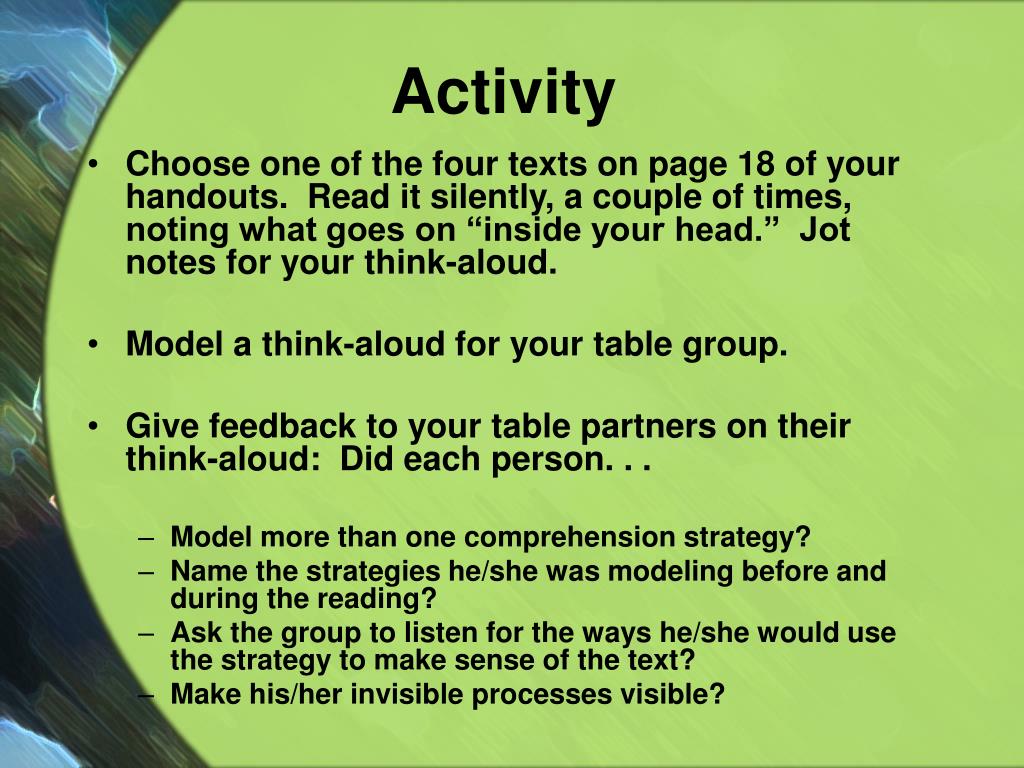 Activity

• Choose one of the four texts on page 18 of your handouts. Read it silently, a couple of times, noting what goes on “inside your head.” Jot notes for your think-aloud.

• Model a think-aloud for your table group.

• Give feedback to your table partners on their think-aloud: Did each person. . .

– Model more than one comprehension strategy?
– Name the strategies he/she was modeling before and during the reading?
– Ask the group to listen for the ways he/she would use the strategy to make sense of the text?
– Make his/her invisible processes visible?